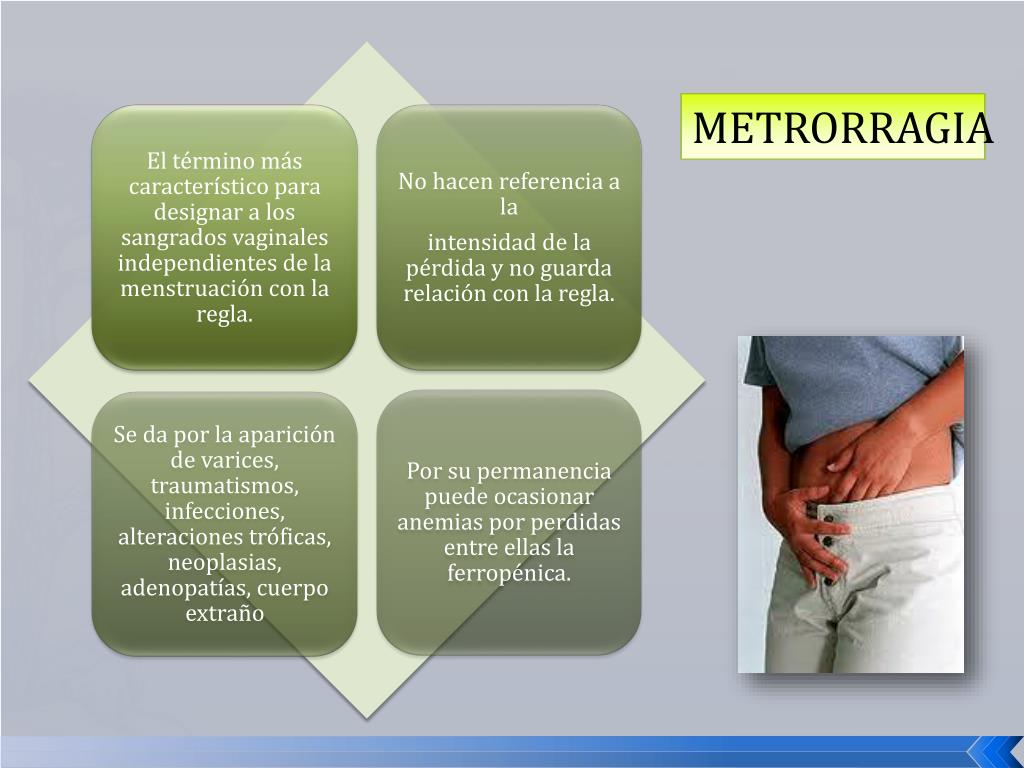 METRORRAGIA

El término más característico para designar a los sangrados vaginales independientes de la menstruación con la regla.

No hacen referencia a la

intensidad de la pérdida y no guarda relación con la regla.

Se da por la aparición de varices, traumatismos, infecciones, alteraciones tróficas, neoplasias, adenopatías, cuerpo extraño

Por su permanencia puede ocasionar anemias por perdidas entre ellas la ferropénica.